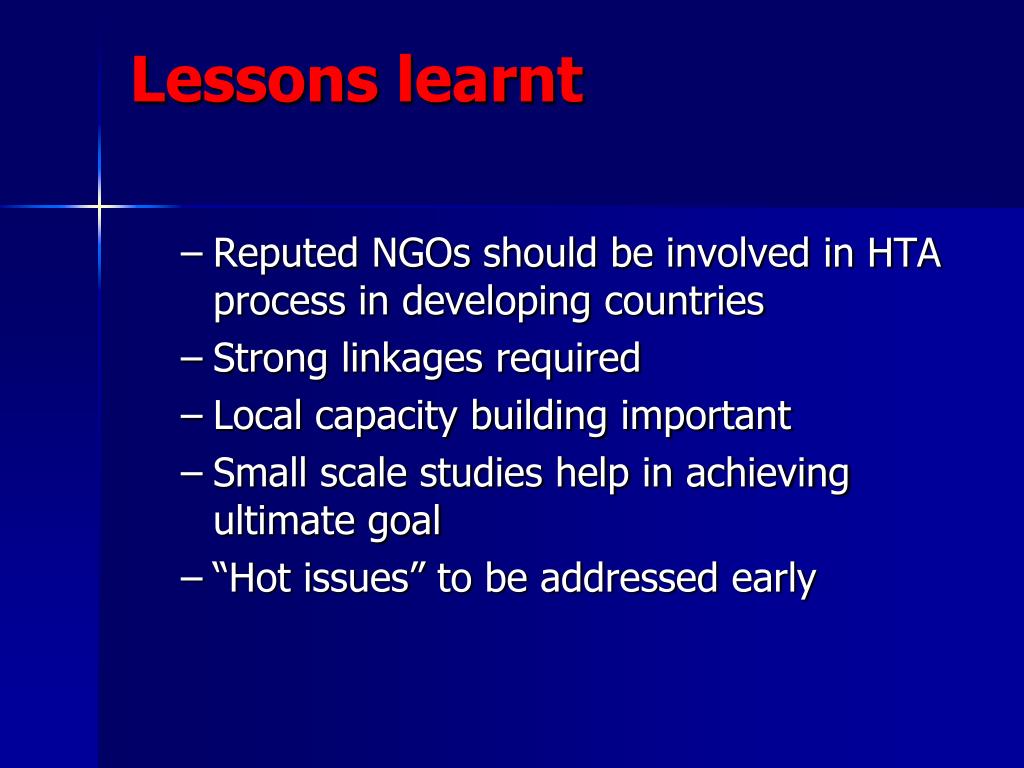 Lessons learnt

– Reputed NGOs should be involved in HTA process in developing countries
– Strong linkages required
– Local capacity building important
– Small scale studies help in achieving ultimate goal
– “Hot issues” to be addressed early